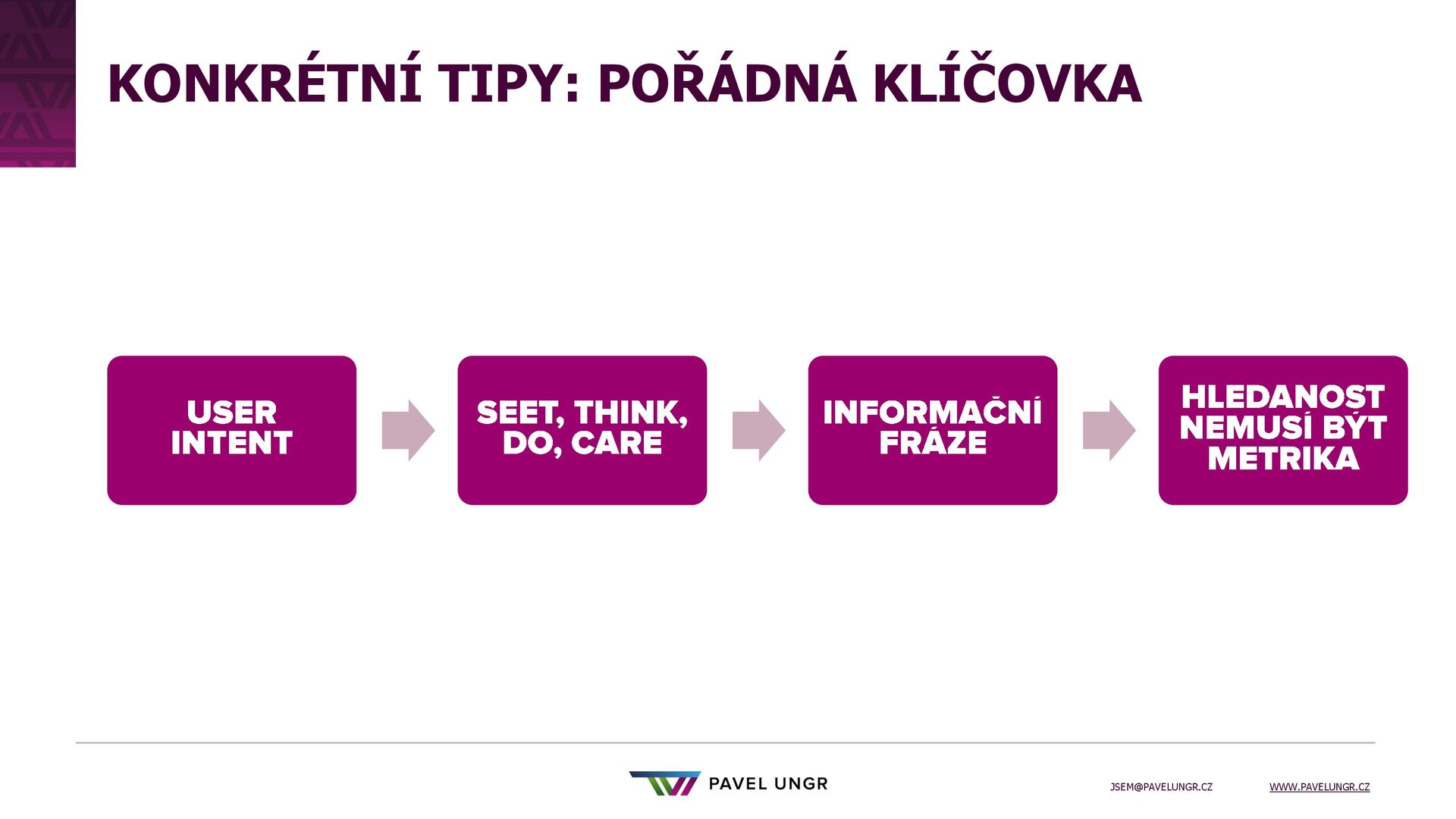 KONKRÉTNÍ TIPY: POŘÁDNÁ KLÍČOVKA

USER INTENT

SEET, THINK, DO, CARE

INFORMAČNÍ FRÁZE

HLEDANOST NEMUSÍ BÝT METRIKA

PAVEL UNGR

JSEM@PAVELUNGR.CZ

WWW.PAVELUNGR.CZ